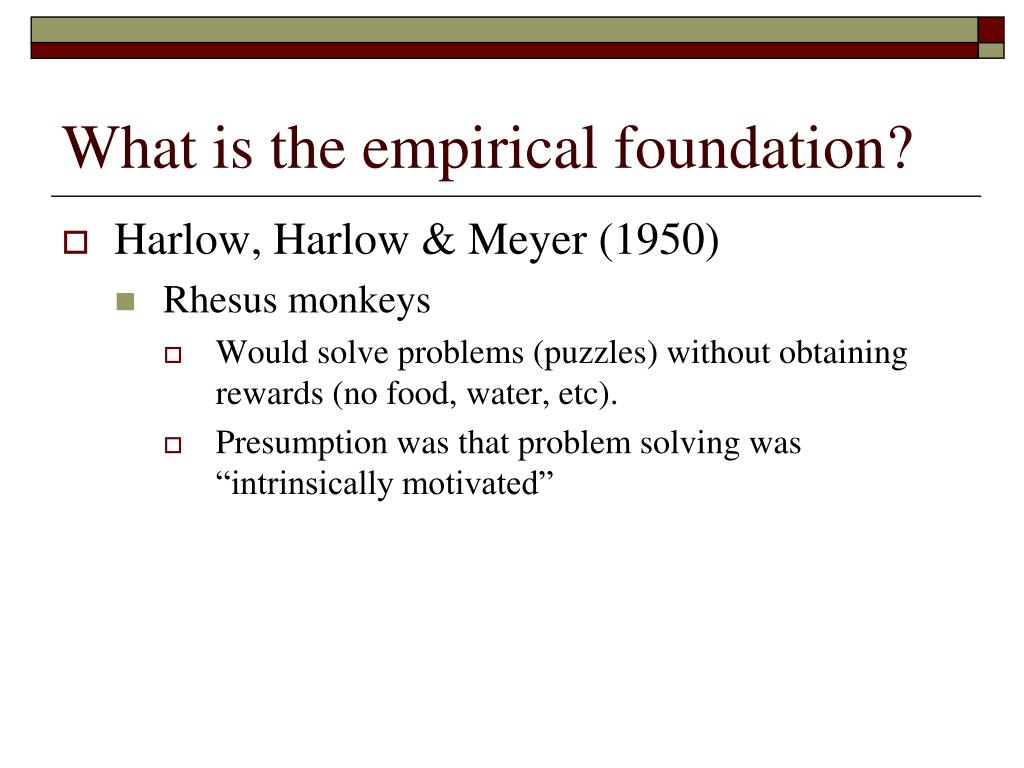 What is the empirical foundation?

Harlow, Harlow & Meyer (1950)

Rhesus monkeys

Would solve problems (puzzles) without obtaining rewards (no food, water, etc).

Presumption was that problem solving was “intrinsically motivated”